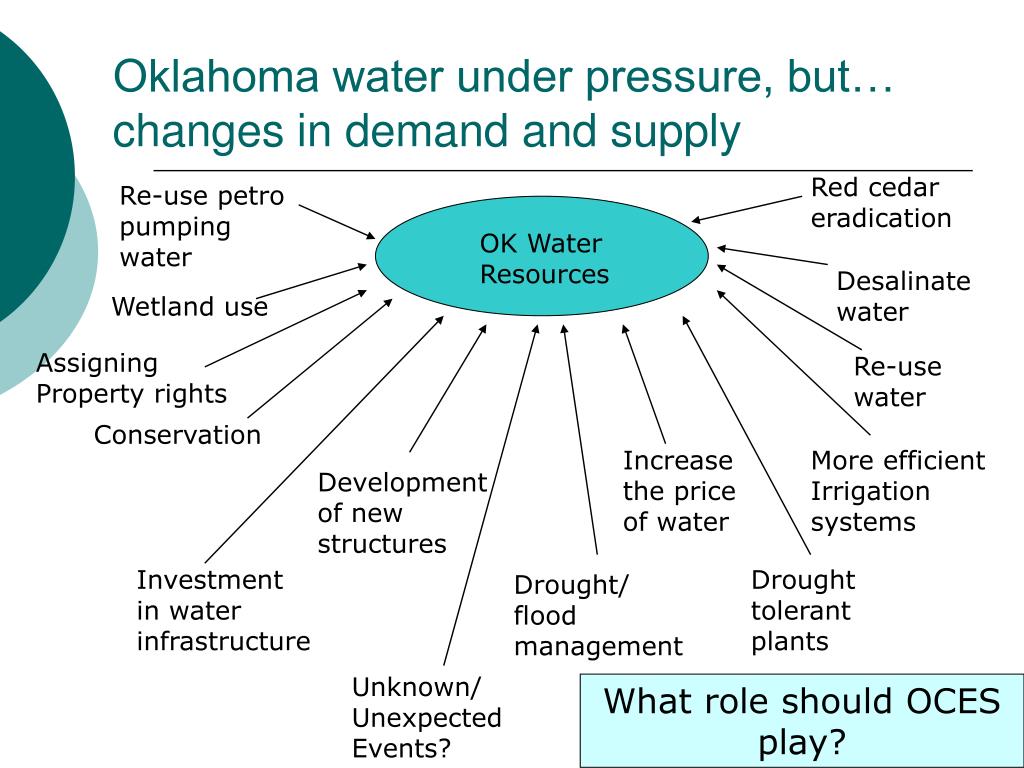 Oklahoma water under pressure, but… changes in demand and supply

OK Water Resources

Re-use petro pumping water

Wetland use

Assigning Property rights

Conservation

Investment in water infrastructure

Development of new structures

Unknown/ Unexpected Events?

Drought/ flood management

Increase the price of water

Drought tolerant plants

More efficient Irrigation systems

Re-use water

Desalinate water

Red cedar eradication

What role should OCES play?